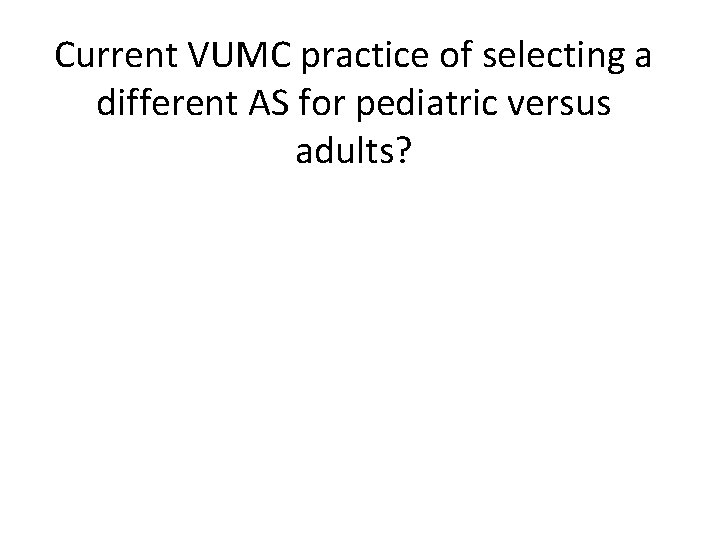 Current VUMC practice of selecting a different AS for pediatric versus adults?